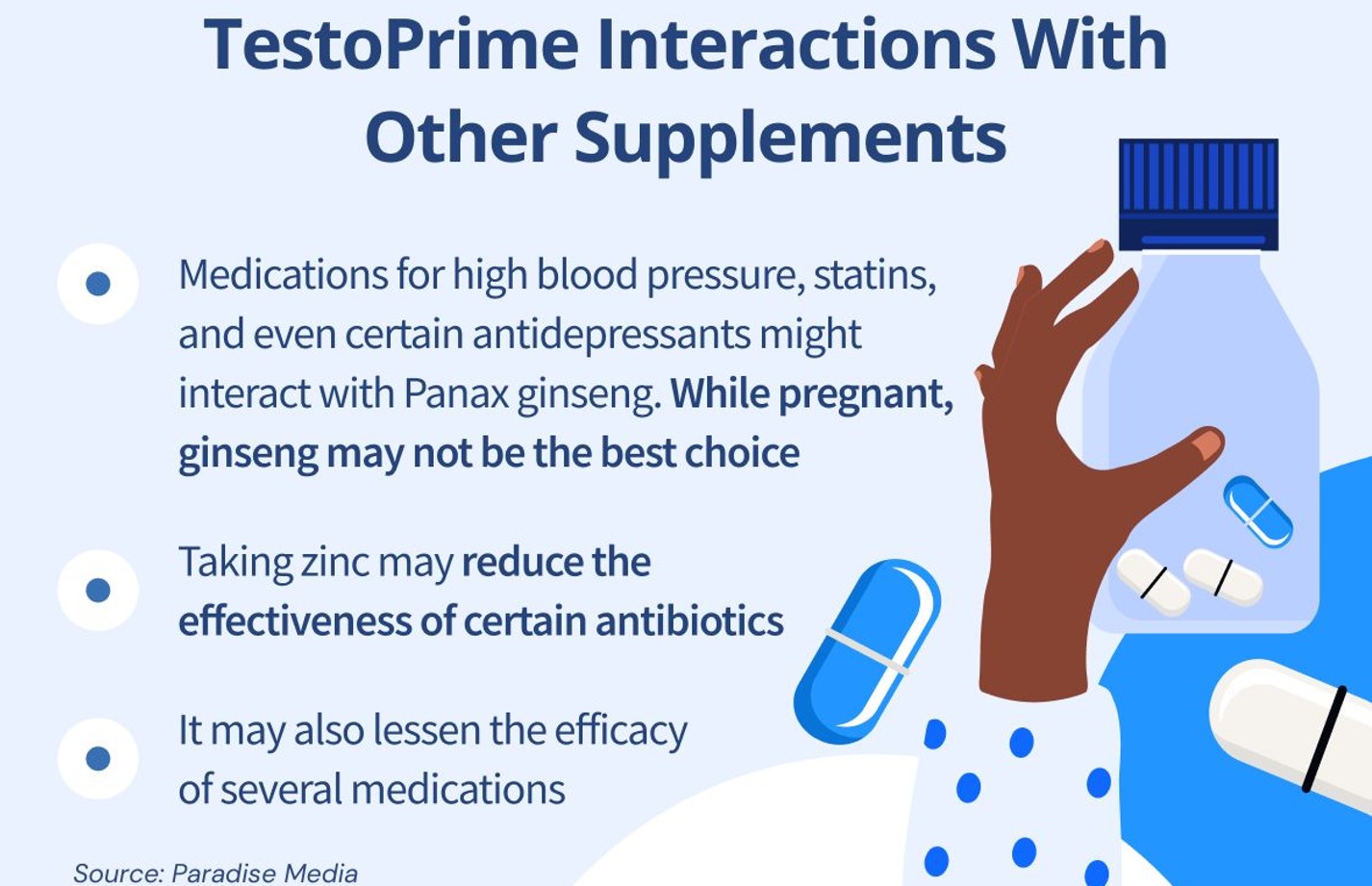 TestoPrime Interactions With Other Supplements

Medications for high blood pressure, statins, and even certain antidepressants might interact with Panax ginseng. While pregnant, ginseng may not be the best choice

Taking zinc may reduce the effectiveness of certain antibiotics

It may also lessen the efficacy of several medications

Source: Paradise Media